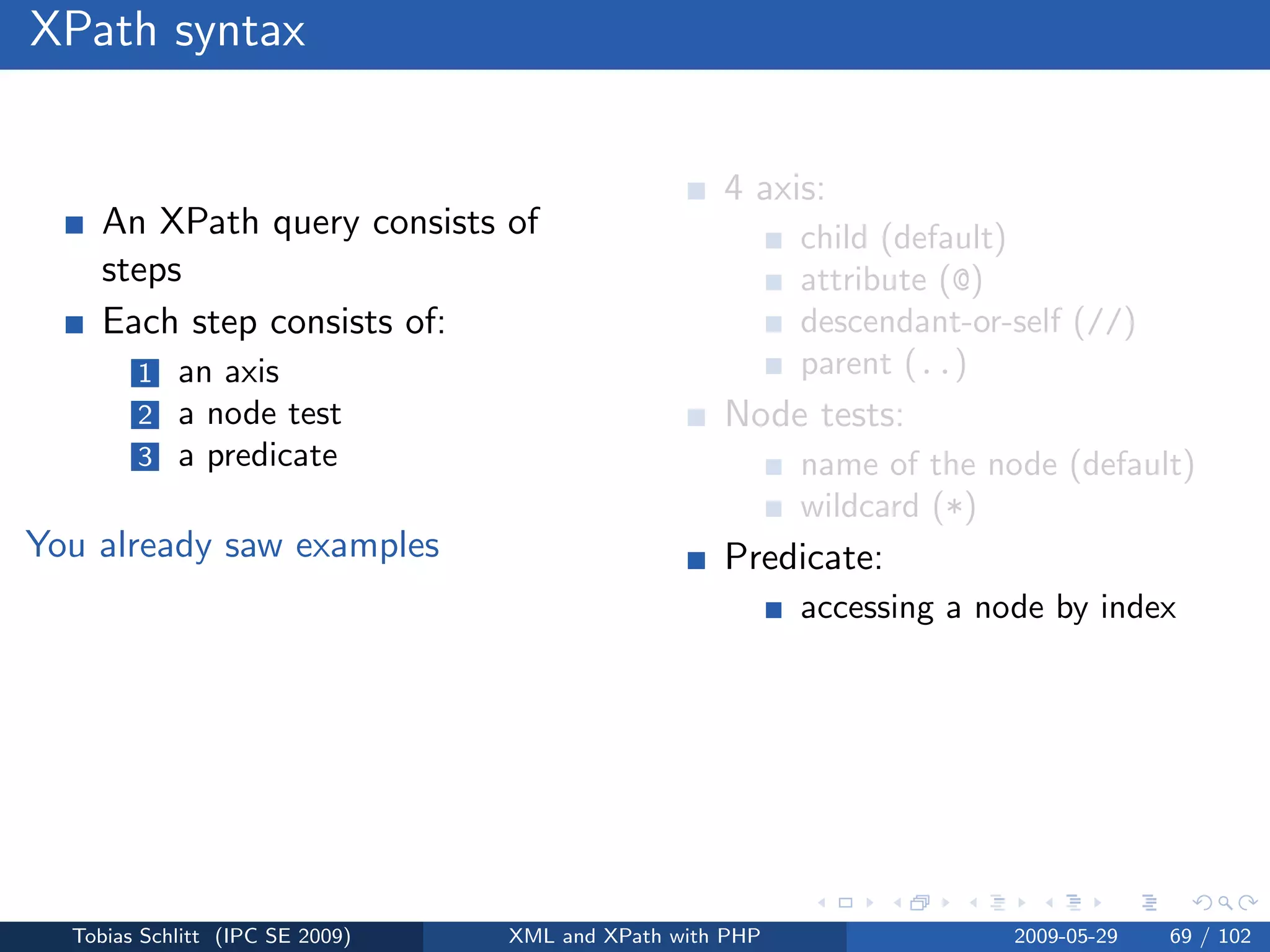 XPath syntax

An XPath query consists of steps

Each step consists of:

1 an axis
2 a node test
3 a predicate

You already saw examples

4 axis:

child (default)
attribute (@)
descendant-or-self (//)
parent (..)

Node tests:

name of the node (default)
wildcard (*)

Predicate:

accessing a node by index

Tobias Schlitt (IPC SE 2009) XML and XPath with PHP 2009-05-29 69 / 102